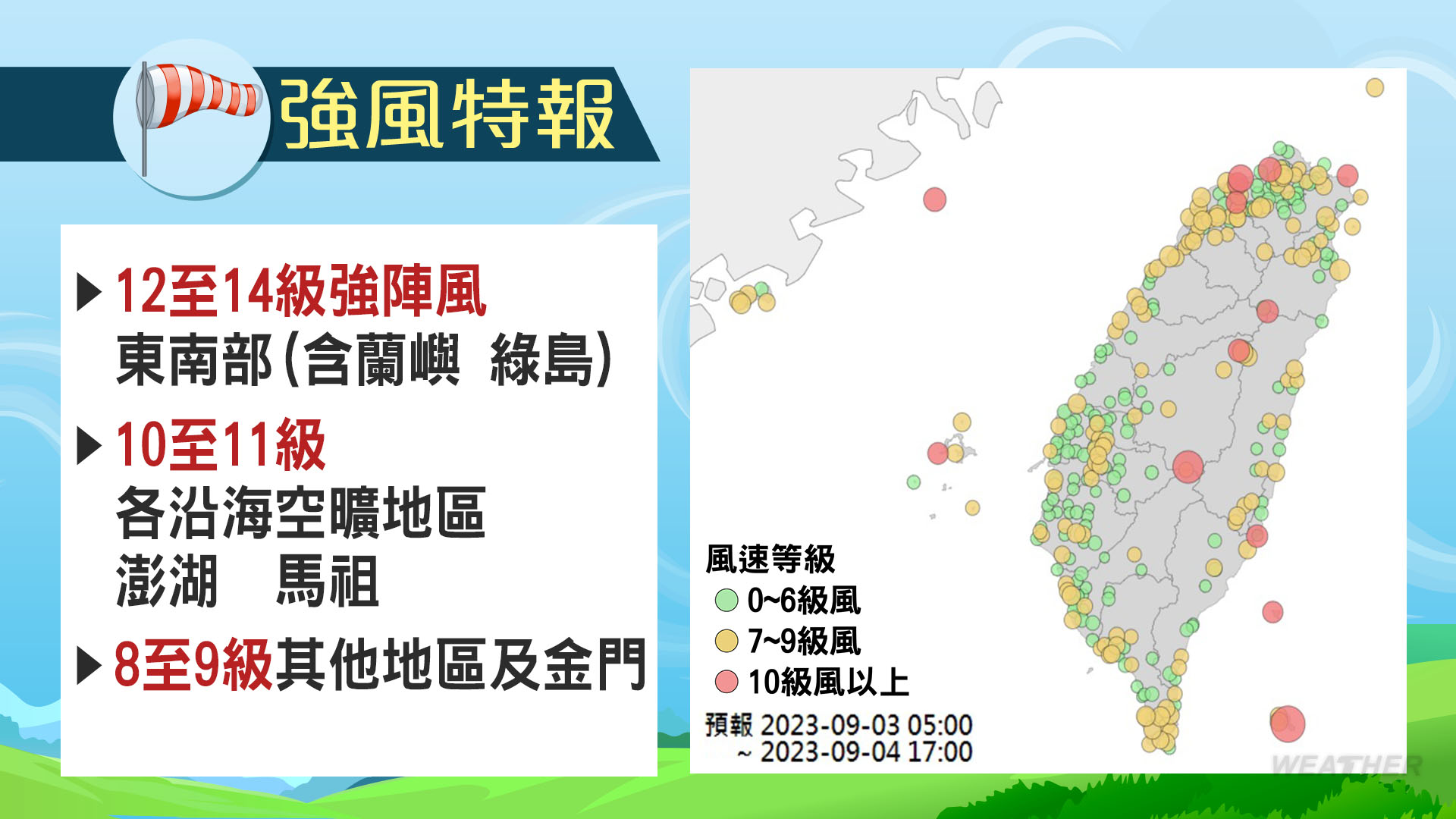 強風特報

▶ 12至14級強陣風
東南部(含蘭嶼 綠島)

▶ 10至11級
各沿海空曠地區
澎湖 馬祖

▶ 8至9級其他地區及金門

風速等級
0~6級風
7~9級風
10級風以上

預報 2023-09-03 05:00
~ 2023-09-04 17:00

WEATHER